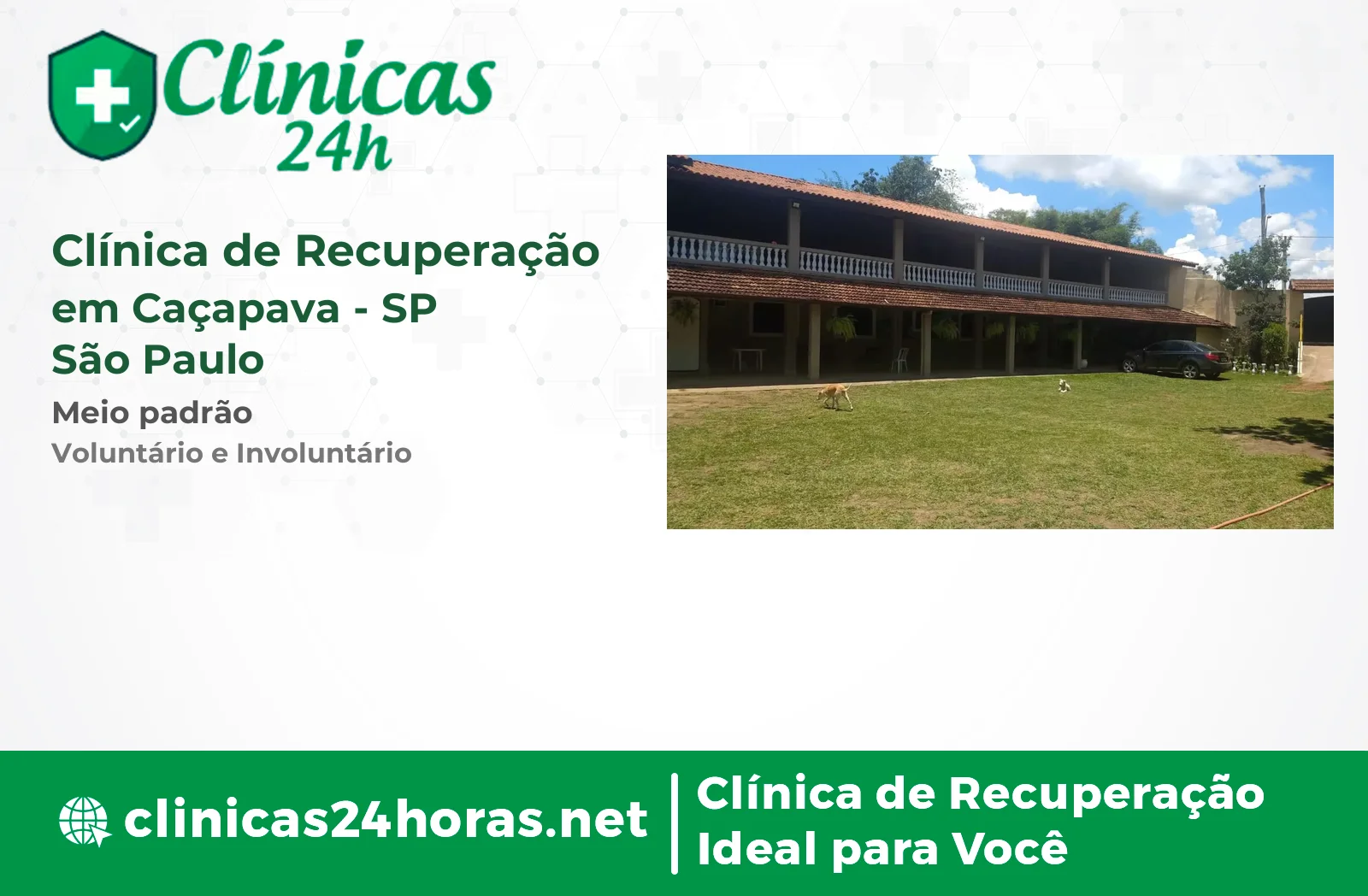 Clínicas 24h

Clínica de Recuperação em Caçapava - SP São Paulo

Meio padrão

Voluntário e Involuntário

clinicas24horas.net

Clínica de Recuperação Ideal para Você